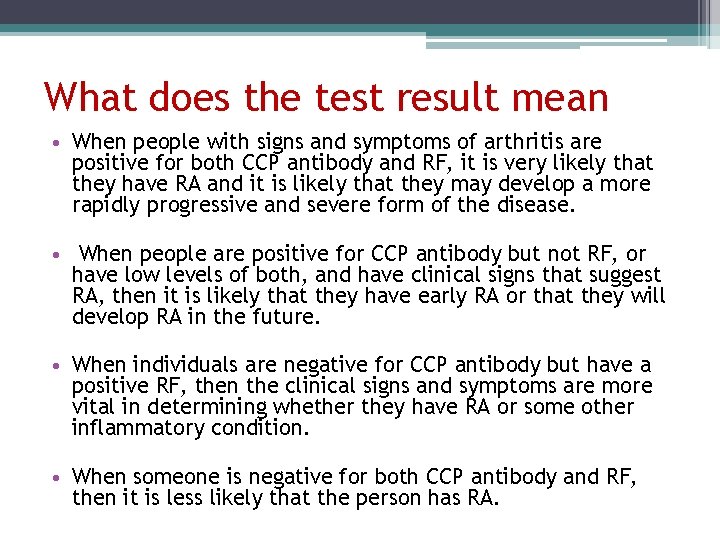 What does the test result mean

• When people with signs and symptoms of arthritis are positive for both CCP antibody and RF, it is very likely that they have RA and it is likely that they may develop a more rapidly progressive and severe form of the disease.

• When people are positive for CCP antibody but not RF, or have low levels of both, and have clinical signs that suggest RA, then it is likely that they have early RA or that they will develop RA in the future.

• When individuals are negative for CCP antibody but have a positive RF, then the clinical signs and symptoms are more vital in determining whether they have RA or some other inflammatory condition.

• When someone is negative for both CCP antibody and RF, then it is less likely that the person has RA.